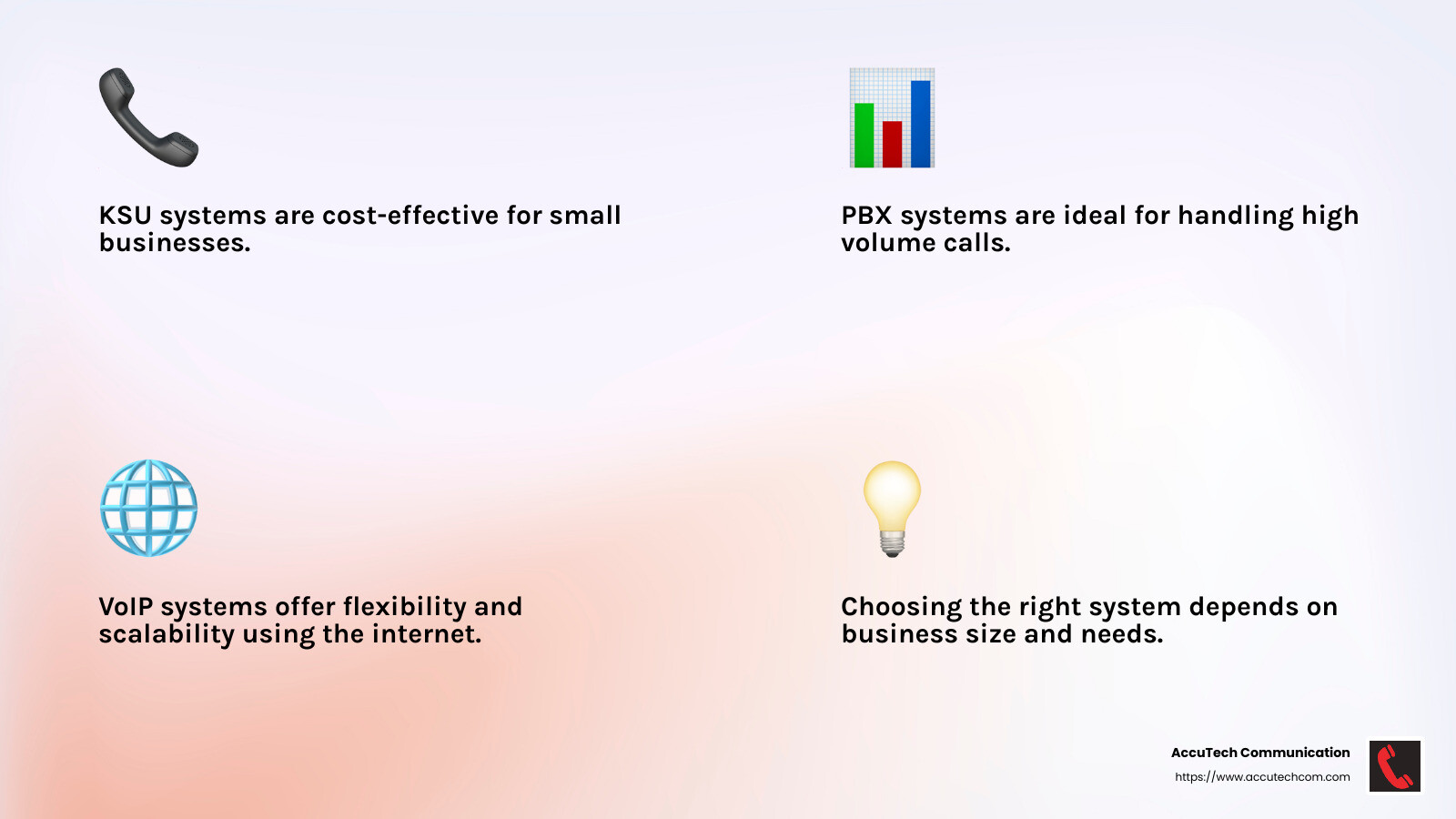 KSU systems are cost-effective for small businesses.

PBX systems are ideal for handling high volume calls.

VoIP systems offer flexibility and scalability using the internet.

Choosing the right system depends on business size and needs.

AccuTech Communication
https://www.accutechcom.com